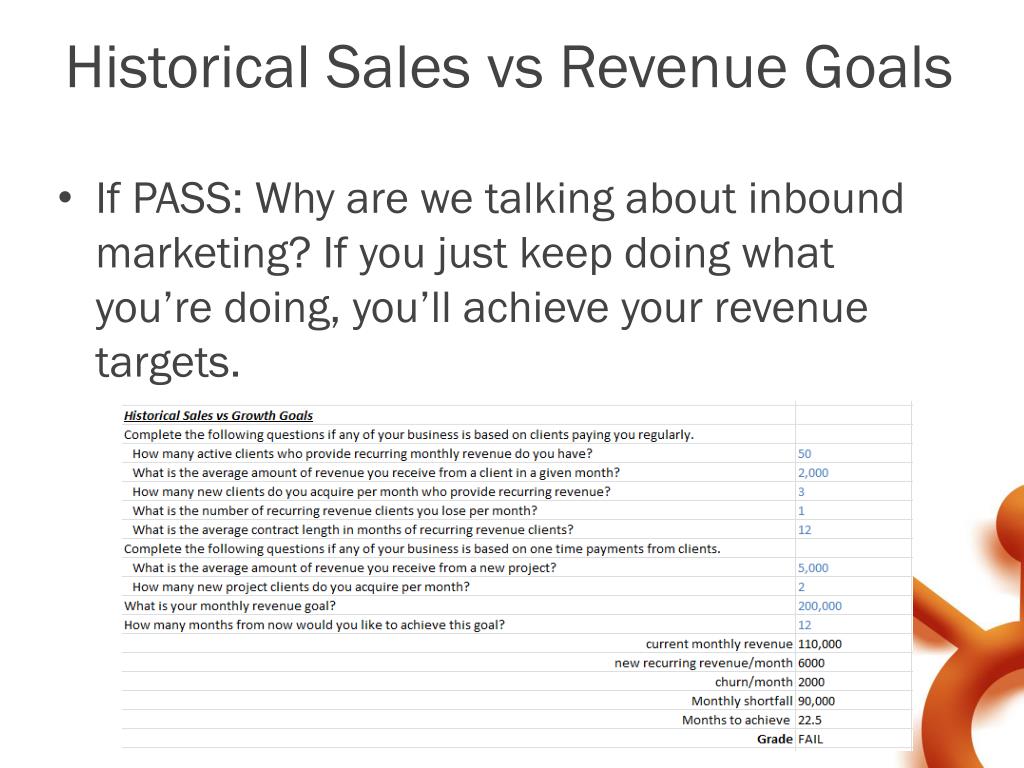 Historical Sales vs Revenue Goals

• If PASS: Why are we talking about inbound marketing? If you just keep doing what you're doing, you'll achieve your revenue targets.

| Historical Sales vs Growth Goals | |
|---|---|
| Complete the following questions if any of your business is based on clients paying you regularly. | |
| How many active clients who provide recurring monthly revenue do you have? | 50 |
| What is the average amount of revenue you receive from a client in a given month? | 2,000 |
| How many new clients do you acquire per month who provide recurring revenue? | 3 |
| What is the number of recurring revenue clients you lose per month? | 1 |
| What is the average contract length in months of recurring revenue clients? | 12 |
| Complete the following questions if any of your business is based on one time payments from clients. | |
| What is the average amount of revenue you receive from a new project? | 5,000 |
| How many new project clients do you acquire per month? | 2 |
| What is your monthly revenue goal? | 200,000 |
| How many months from now would you like to achieve this goal? | 12 |
| current monthly revenue | 110,000 |
| new recurring revenue/month | 6000 |
| churn/month | 2000 |
| Monthly shortfall | 90,000 |
| Months to achieve | 22.5 |
| Grade | FAIL |